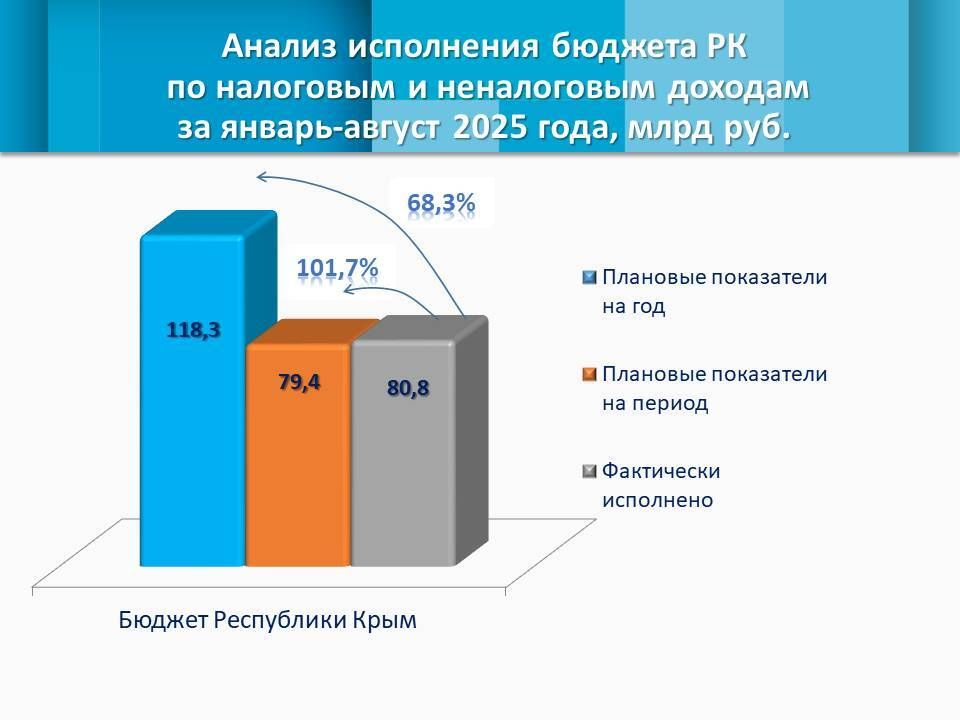 Анализ исполнения бюджета РК по налоговым и неналоговым доходам за январь-август 2025 года, млрд руб.

68,3%

101,7%

118,3

79,4

80,8

Плановые показатели на год

Плановые показатели на период

Фактически исполнено

Бюджет Республики Крым